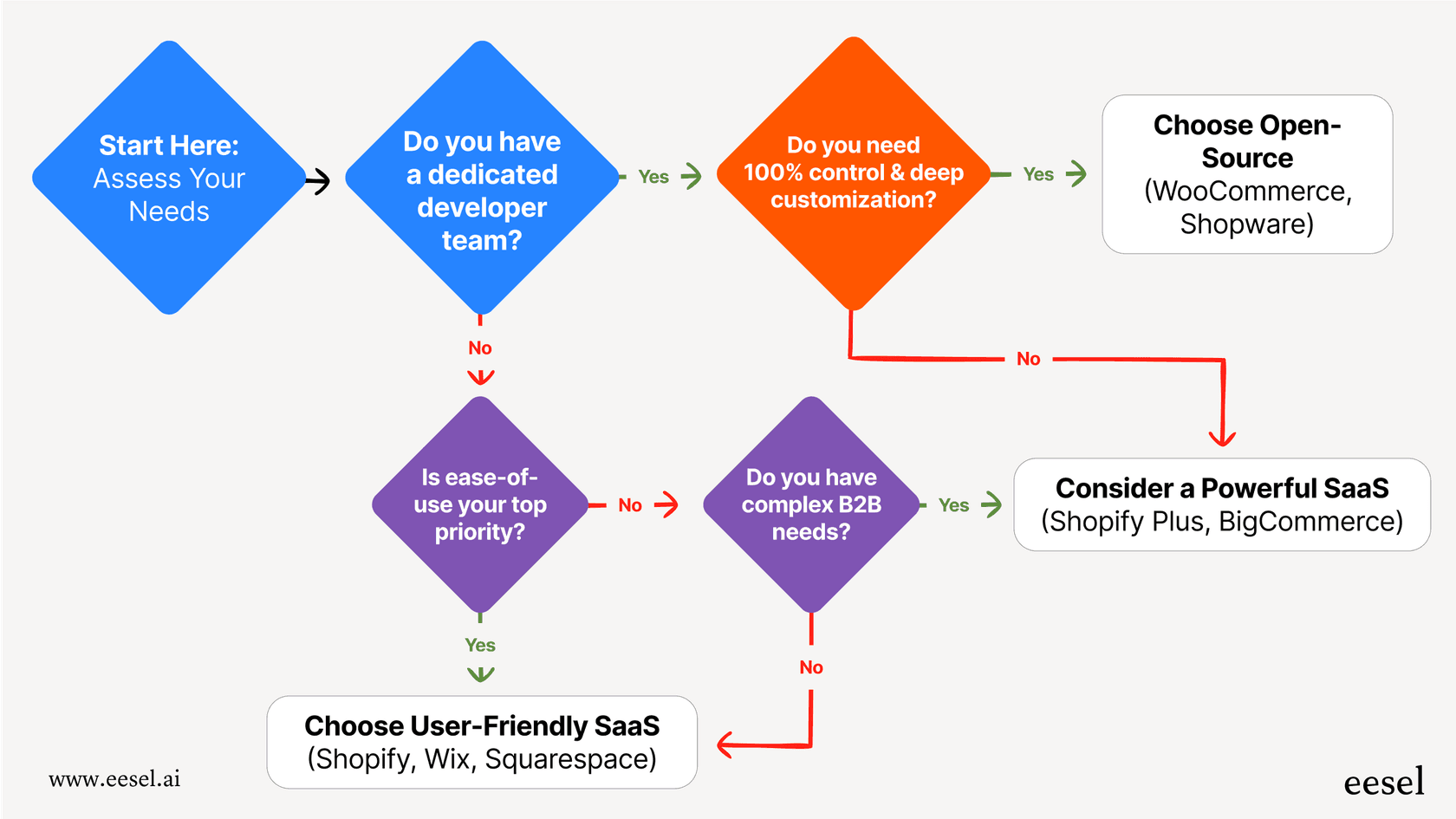 Start Here: Assess Your Needs

Do you have a dedicated developer team?

Yes

Do you need 100% control & deep customization?

Yes

Choose Open-Source (WooCommerce, Shopware)

No

No

Is ease-of-use your top priority?

No

Do you have complex B2B needs?

Yes

Consider a Powerful SaaS (Shopify Plus, BigCommerce)

Yes

No

Choose User-Friendly SaaS (Shopify, Wix, Squarespace)

www.eesel.ai

eesel